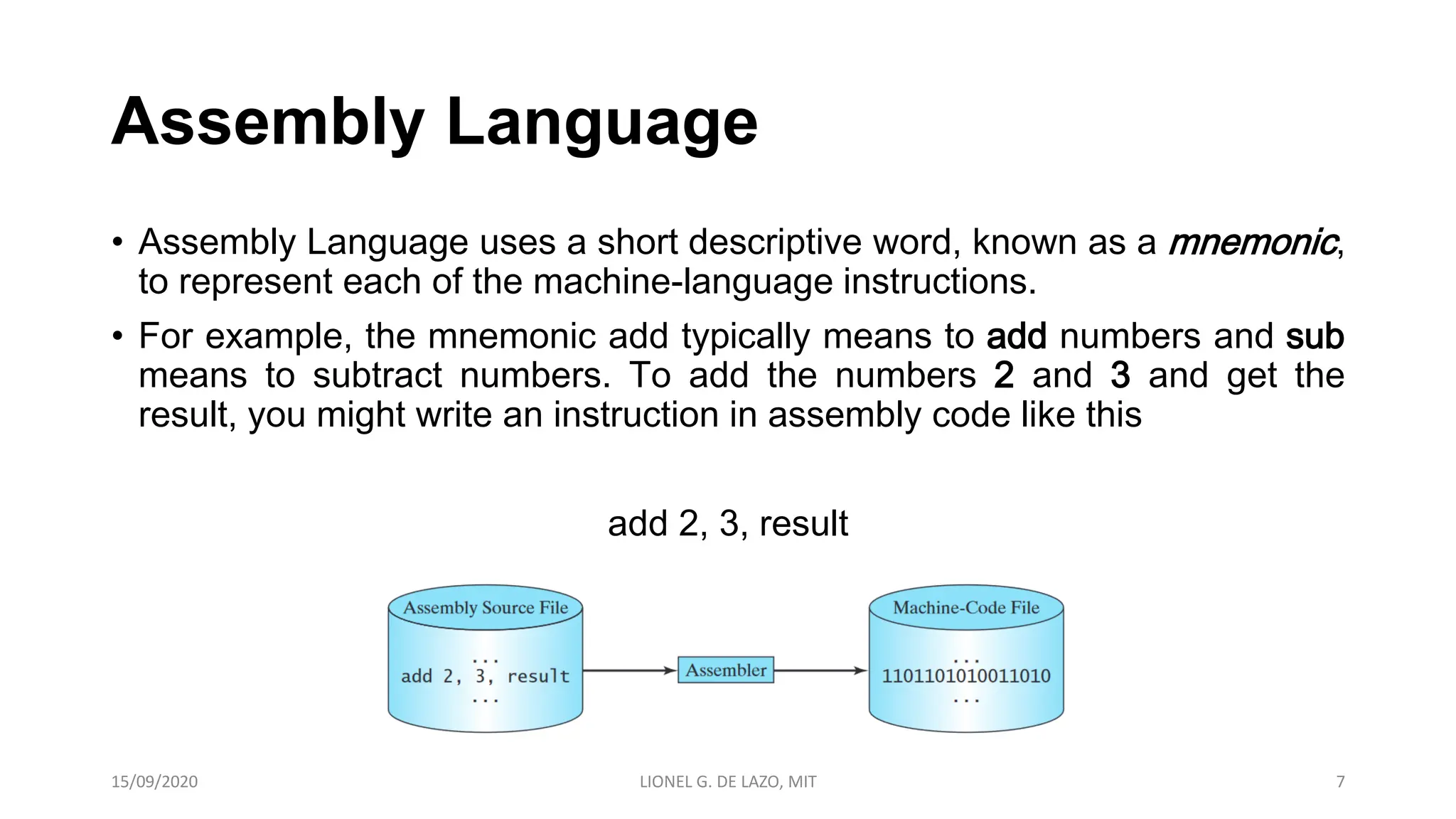 Assembly Language

• Assembly Language uses a short descriptive word, known as a mnemonic, to represent each of the machine-language instructions.

• For example, the mnemonic add typically means to add numbers and sub means to subtract numbers. To add the numbers 2 and 3 and get the result, you might write an instruction in assembly code like this

add 2, 3, result

Assembly Source File
...
add 2, 3, result
...

Assembler

Machine-Code File
...
1101101010011010
...

15/09/2020

LIONEL G. DE LAZO, MIT

7